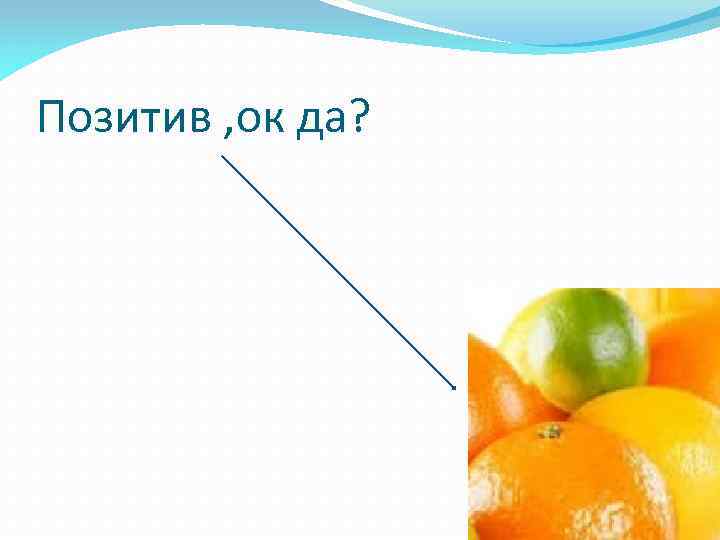 Позитив ,ок да?